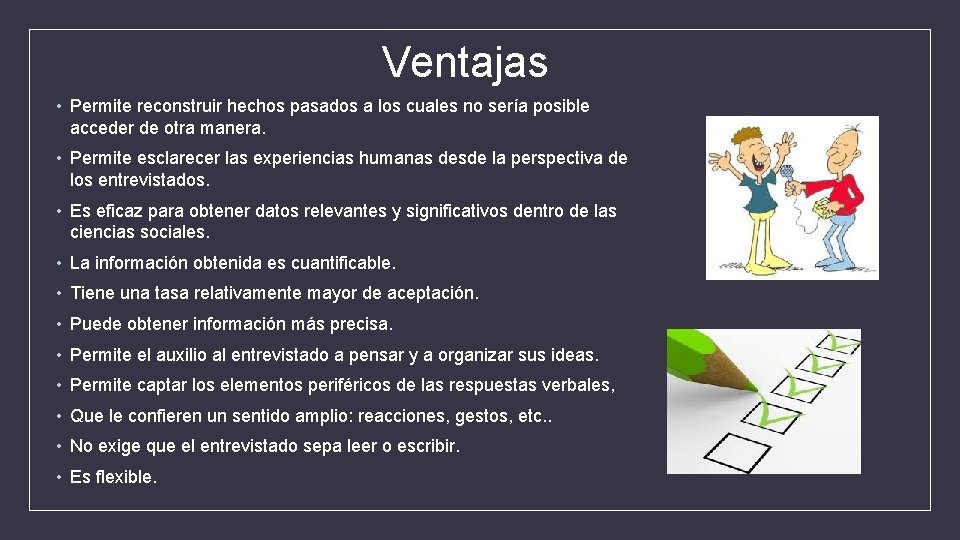 Ventajas

• Permite reconstruir hechos pasados a los cuales no sería posible acceder de otra manera.
• Permite esclarecer las experiencias humanas desde la perspectiva de los entrevistados.
• Es eficaz para obtener datos relevantes y significativos dentro de las ciencias sociales.
• La información obtenida es cuantificable.
• Tiene una tasa relativamente mayor de aceptación.
• Puede obtener información más precisa.
• Permite el auxilio al entrevistado a pensar y a organizar sus ideas.
• Permite captar los elementos periféricos de las respuestas verbales,
• Que le confieren un sentido amplio: reacciones, gestos, etc..
• No exige que el entrevistado sepa leer o escribir.
• Es flexible.